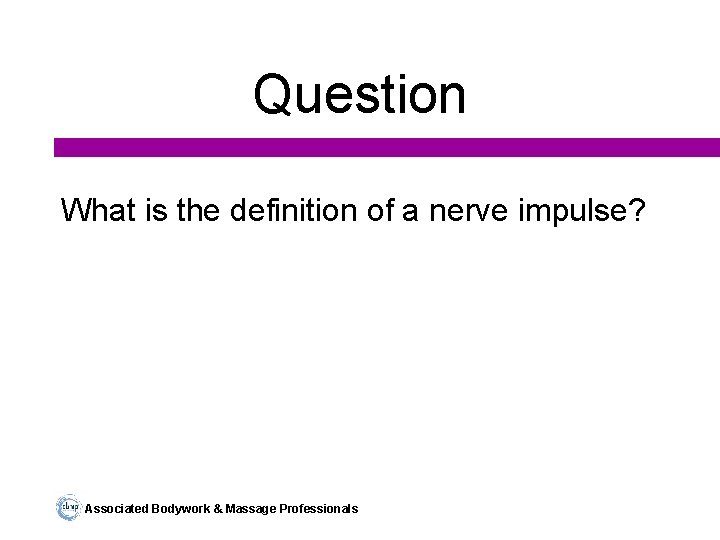 Question

What is the definition of a nerve impulse?

abmp Associated Bodywork & Massage Professionals